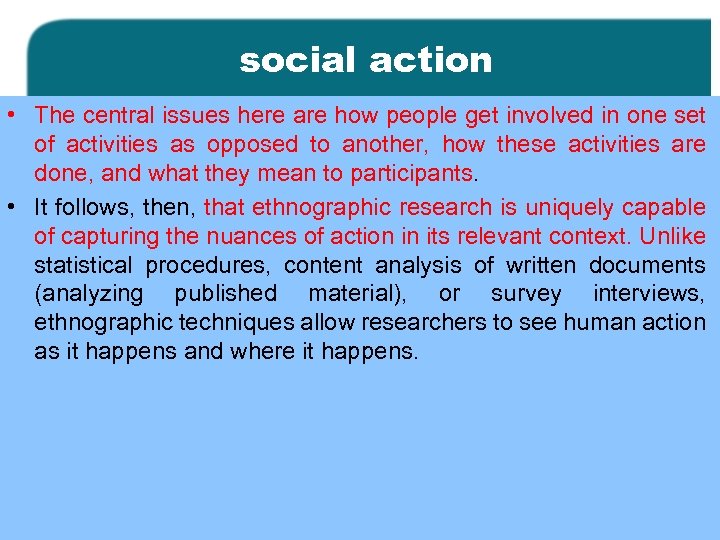 social action

• The central issues here are how people get involved in one set of activities as opposed to another, how these activities are done, and what they mean to participants.

• It follows, then, that ethnographic research is uniquely capable of capturing the nuances of action in its relevant context. Unlike statistical procedures, content analysis of written documents (analyzing published material), or survey interviews, ethnographic techniques allow researchers to see human action as it happens and where it happens.